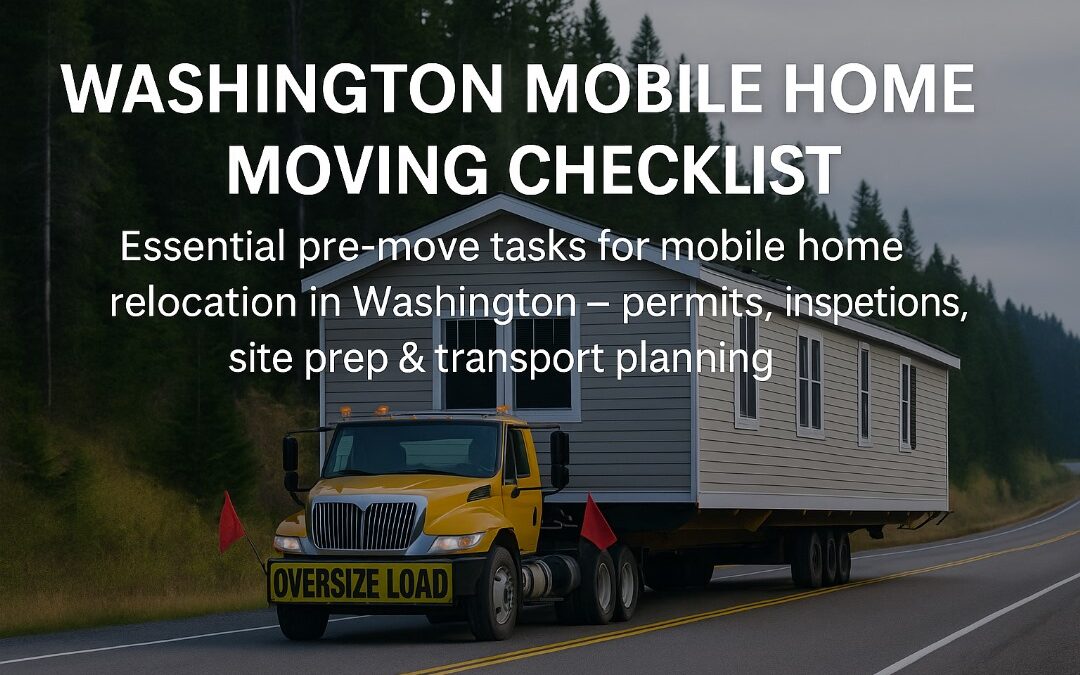 WASHINGTON MOBILE HOME MOVING CHECKLIST

Essential pre-move tasks for mobile home relocation in Washington – permits, inspetions, site prep & transport planning

OVERSIZE LOAD